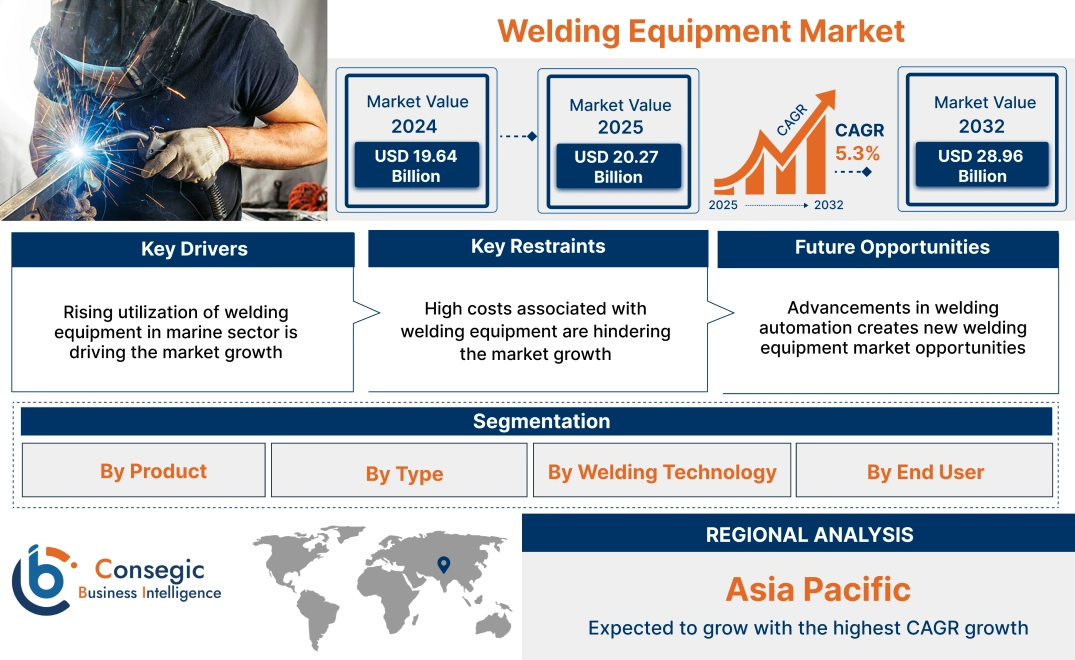 Welding Equipment Market

Market Value
2024
USD 19.64 Billion

Market Value
2025
USD 20.27 Billion

CAGR
CAGR
5.3%
2025 2032

Market Value
2032
USD 28.96 Billion

Key Drivers
Rising utilization of welding equipment in marine sector is driving the market growth

Key Restraints
High costs associated with welding equipment are hindering the market growth

Future Opportunities
Advancements in welding automation creates new welding equipment market opportunities

Segmentation
By Product
By Type
By Welding Technology
By End User

Consegic
Business Intelligence

REGIONAL ANALYSIS
Asia Pacific
Expected to grow with the highest CAGR growth